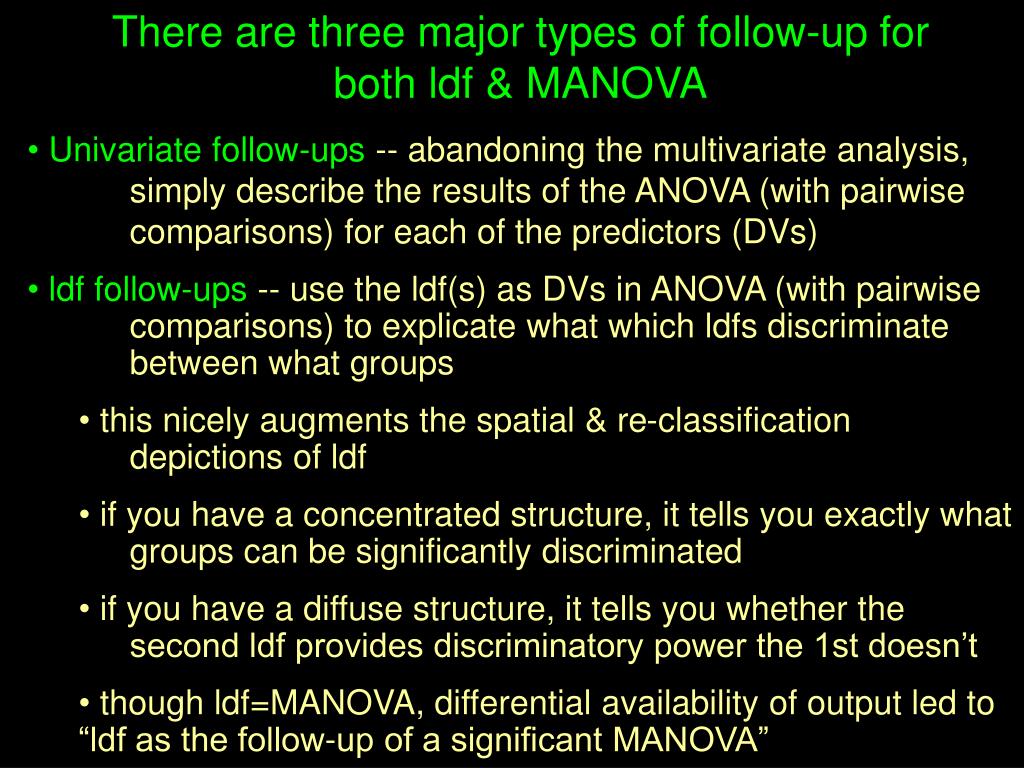 There are three major types of follow-up for both ldf & MANOVA

• Univariate follow-ups -- abandoning the multivariate analysis, simply describe the results of the ANOVA (with pairwise comparisons) for each of the predictors (DVs)

• ldf follow-ups -- use the ldf(s) as DVs in ANOVA (with pairwise comparisons) to explicate what which ldfs discriminate between what groups

• this nicely augments the spatial & re-classification depictions of ldf

• if you have a concentrated structure, it tells you exactly what groups can be significantly discriminated

• if you have a diffuse structure, it tells you whether the second ldf provides discriminatory power the 1st doesn’t

• though ldf=MANOVA, differential availability of output led to “ldf as the follow-up of a significant MANOVA”